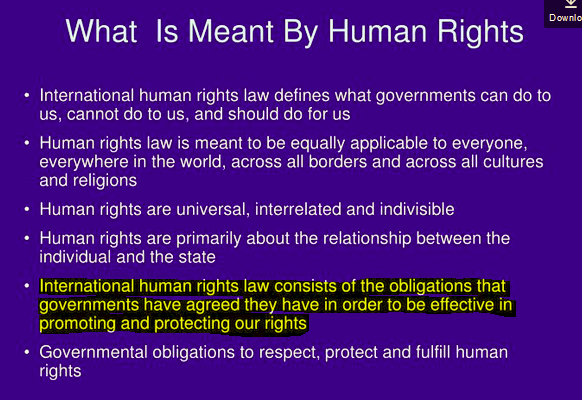 Downlo

What Is Meant By Human Rights

• International human rights law defines what governments can do to us, cannot do to us, and should do for us

• Human rights law is meant to be equally applicable to everyone, everywhere in the world, across all borders and across all cultures and religions

• Human rights are universal, interrelated and indivisible

• Human rights are primarily about the relationship between the individual and the state

• International human rights law consists of the obligations that governments have agreed they have in order to be effective in promoting and protecting our rights

• Governmental obligations to respect, protect and fulfill human rights